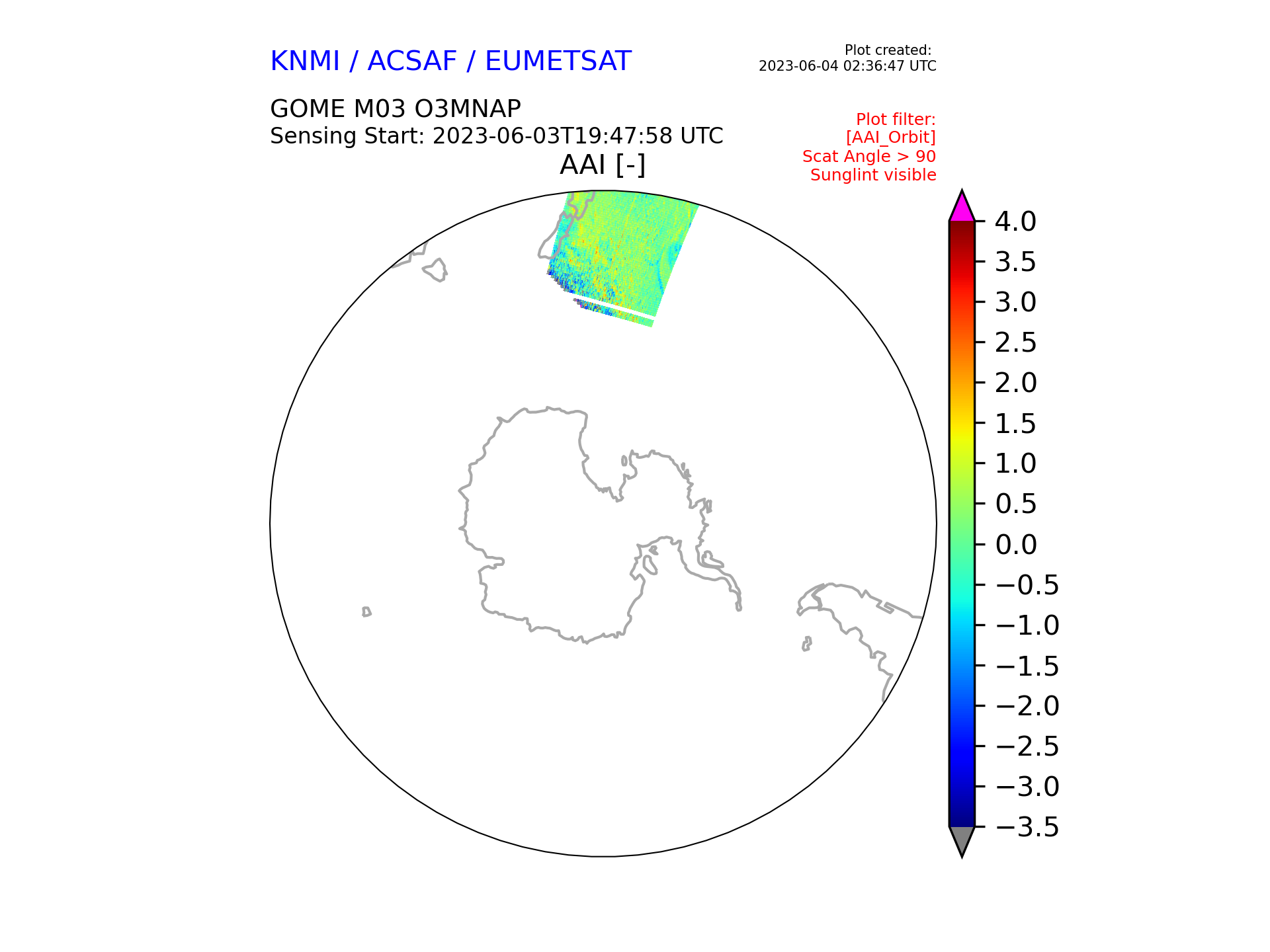 KNMI / ACSAF / EUMETSAT

Plot created:
2023-06-04 02:36:47 UTC

GOME M03 O3MNAP
Sensing Start: 2023-06-03T19:47:58 UTC

Plot filter:
[AAI_Orbit]
Scat Angle > 90
Sunglint visible

AAI [-]

4.0
3.5
3.0
2.5
2.0
1.5
1.0
0.5
0.0
−0.5
−1.0
−1.5
−2.0
−2.5
−3.0
−3.5